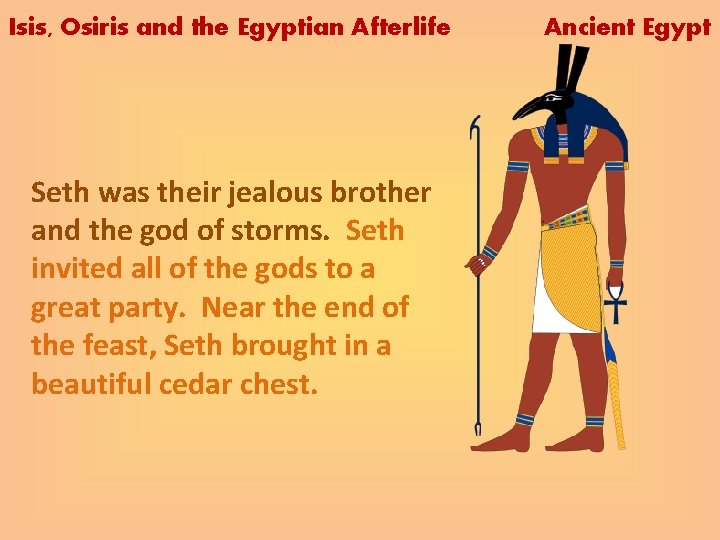 Isis, Osiris and the Egyptian Afterlife

Ancient Egypt

Seth was their jealous brother and the god of storms. Seth invited all of the gods to a great party. Near the end of the feast, Seth brought in a beautiful cedar chest.